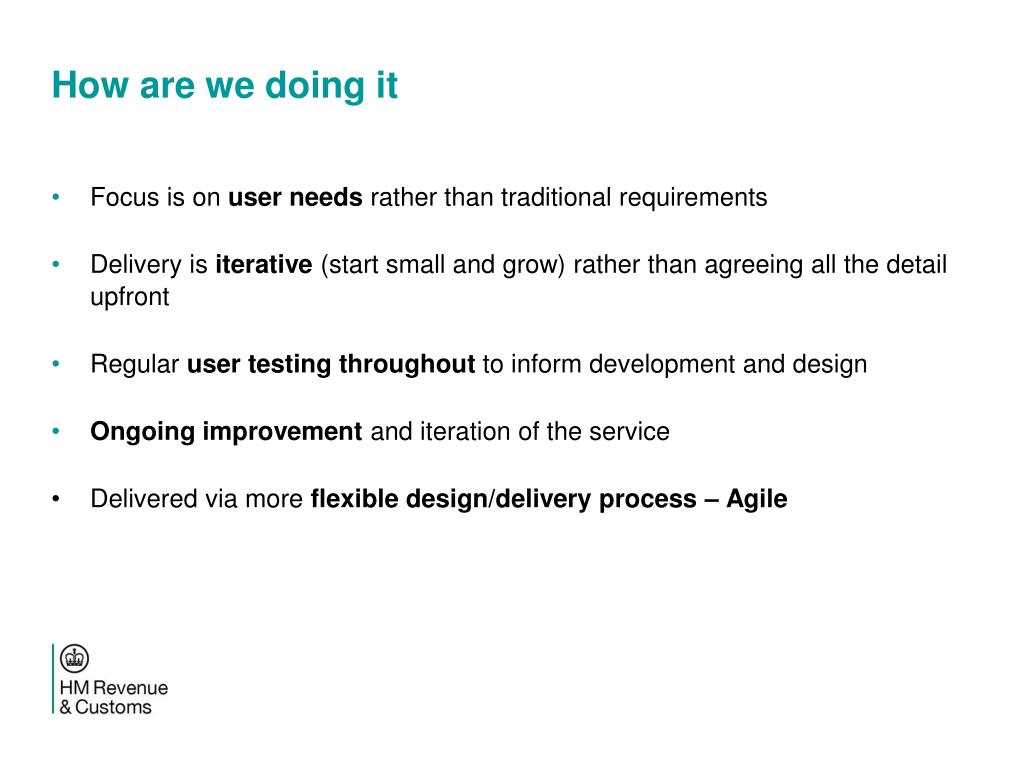 How are we doing it

• Focus is on **user needs** rather than traditional requirements

• Delivery is **iterative** (start small and grow) rather than agreeing all the detail upfront

• Regular **user testing throughout** to inform development and design

• **Ongoing improvement** and iteration of the service

• Delivered via more **flexible design/delivery process – Agile**

HM Revenue & Customs